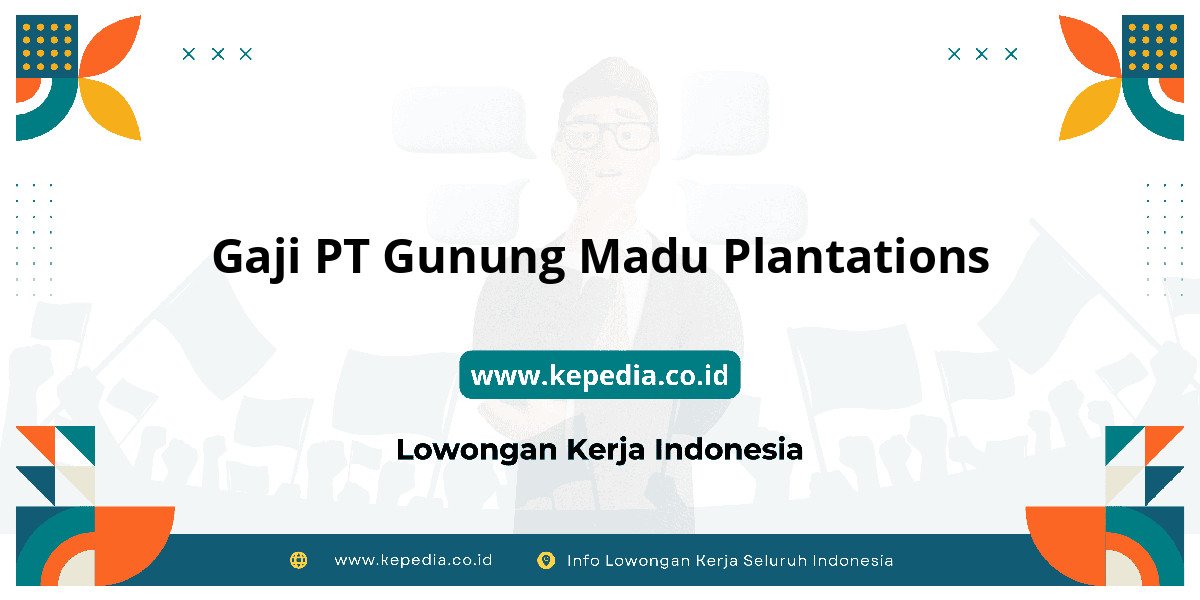 Gaji PT Gunung Madu Plantations

www.kepedia.co.id

Lowongan Kerja Indonesia

www.kepedia.co.id Info Lowongan Kerja Seluruh Indonesia